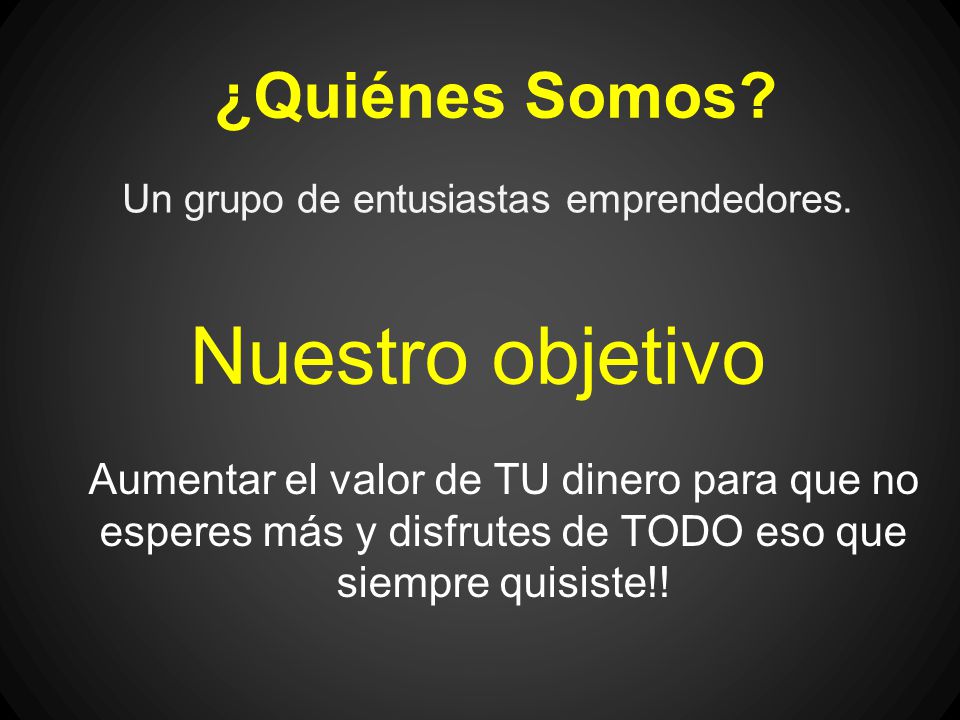 ¿Quiénes Somos?

Un grupo de entusiastas emprendedores.

Nuestro objetivo

Aumentar el valor de TU dinero para que no esperes más y disfrutes de TODO eso que siempre quisiste!!